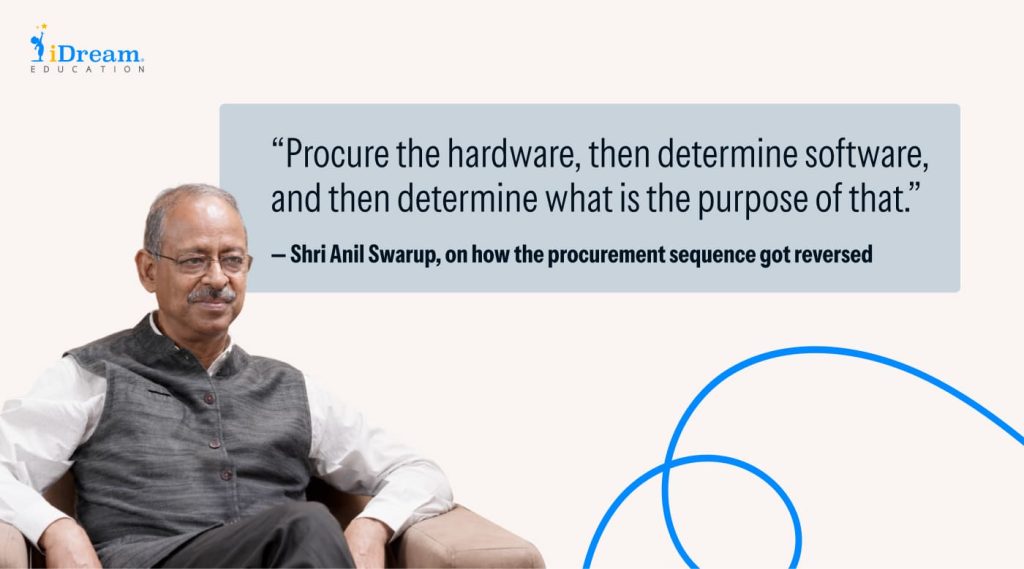 iDream
EDUCATION

“Procure the hardware, then determine software, and then determine what is the purpose of that.”

— Shri Anil Swarup, on how the procurement sequence got reversed